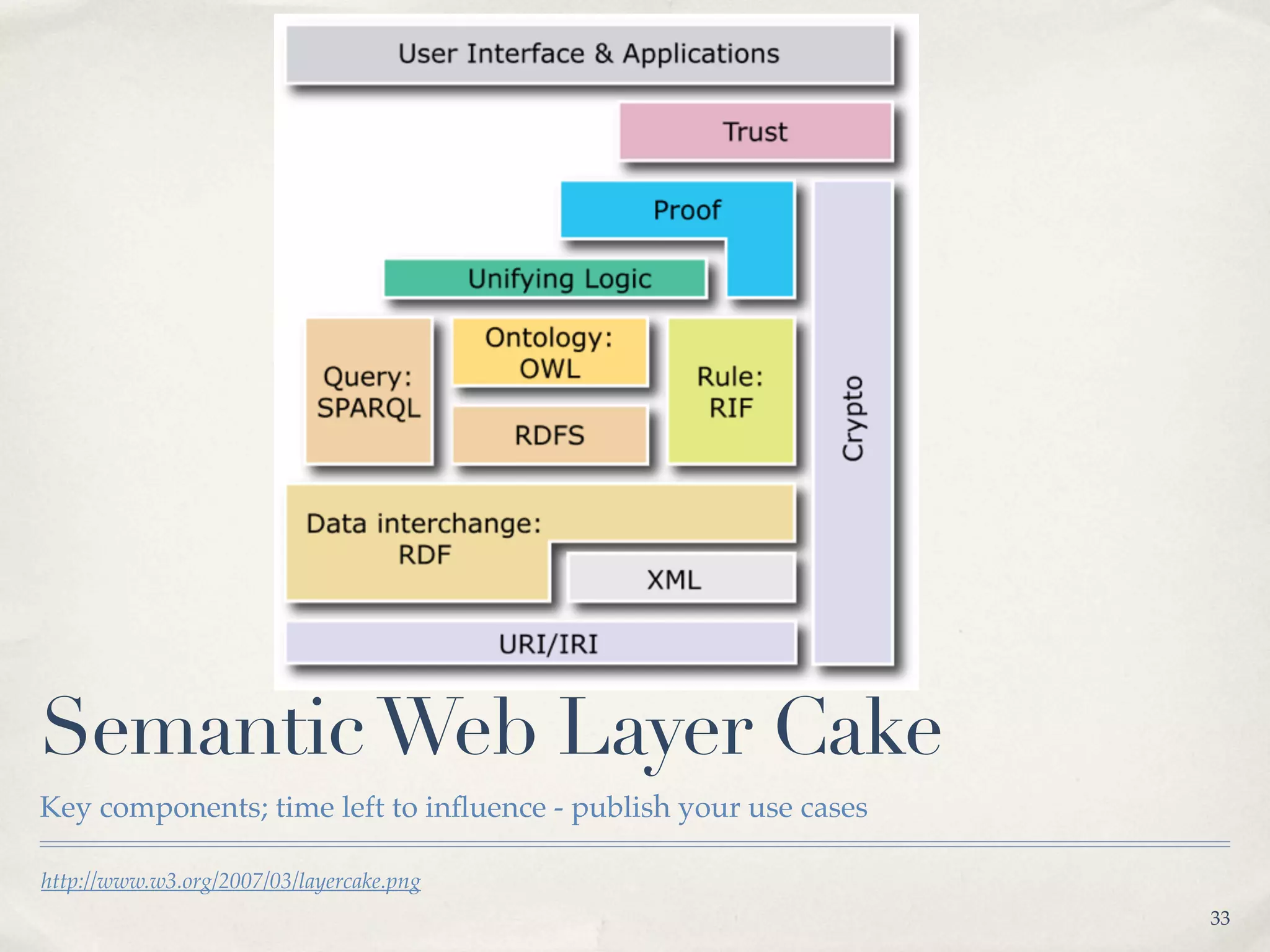 User Interface & Applications

Trust

Proof

Unifying Logic

Query: SPARQL

Ontology: OWL

RDFS

Rule: RIF

Crypto

Data interchange: RDF

XML

URI/IRI

Semantic Web Layer Cake

Key components; time left to influence - publish your use cases

http://www.w3.org/2007/03/layercake.png

33